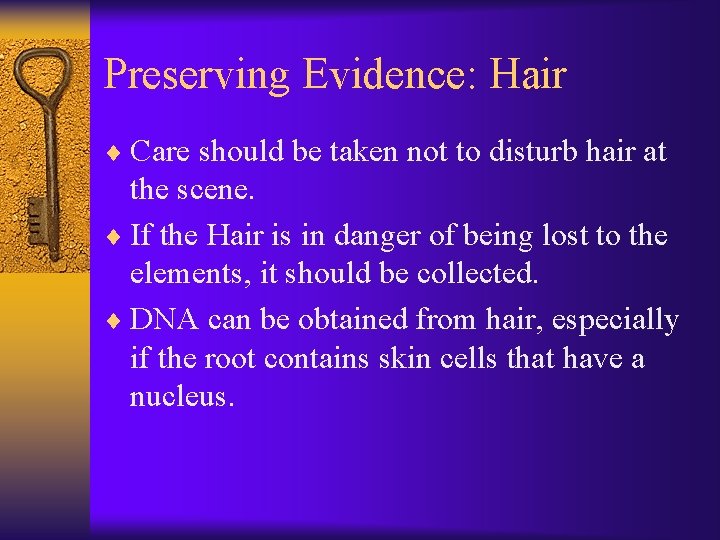 Preserving Evidence: Hair

♦ Care should be taken not to disturb hair at the scene.

♦ If the Hair is in danger of being lost to the elements, it should be collected.

♦ DNA can be obtained from hair, especially if the root contains skin cells that have a nucleus.